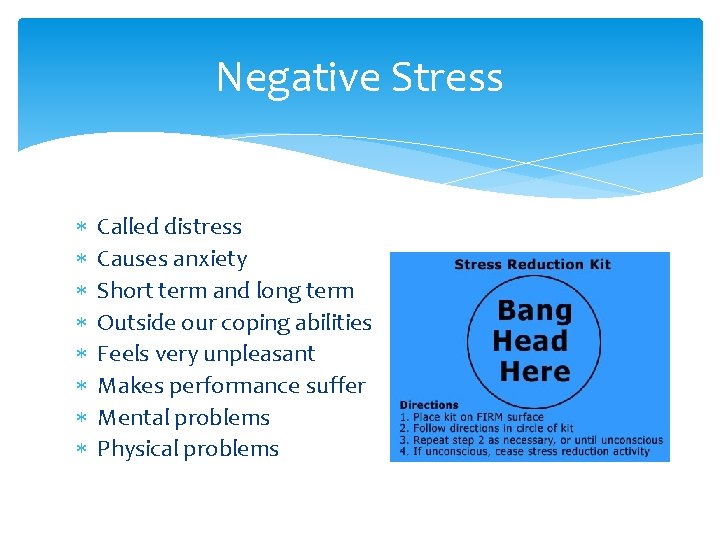 Negative Stress

* Called distress
* Causes anxiety
* Short term and long term
* Outside our coping abilities
* Feels very unpleasant
* Makes performance suffer
* Mental problems
* Physical problems

Stress Reduction Kit

Bang Head Here

Directions
1. Place kit on FIRM surface
2. Follow directions in circle of kit
3. Repeat step 2 as necessary, or until unconscious
4. If unconscious, cease stress reduction activity